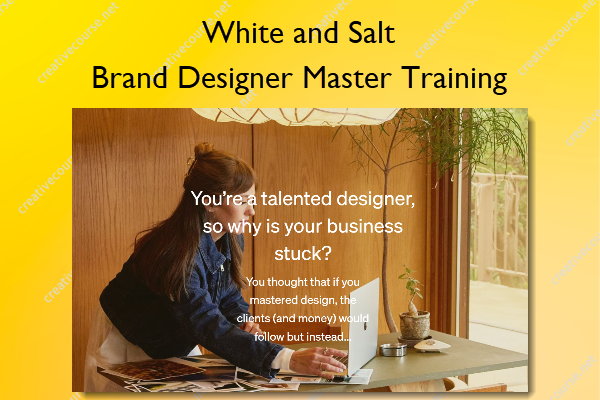 White and Salt
Brand Designer Master Training

You're a talented designer, so why is your business stuck?

You thought that if you mastered design, the clients (and money) would follow but instead...

creativecourse.net